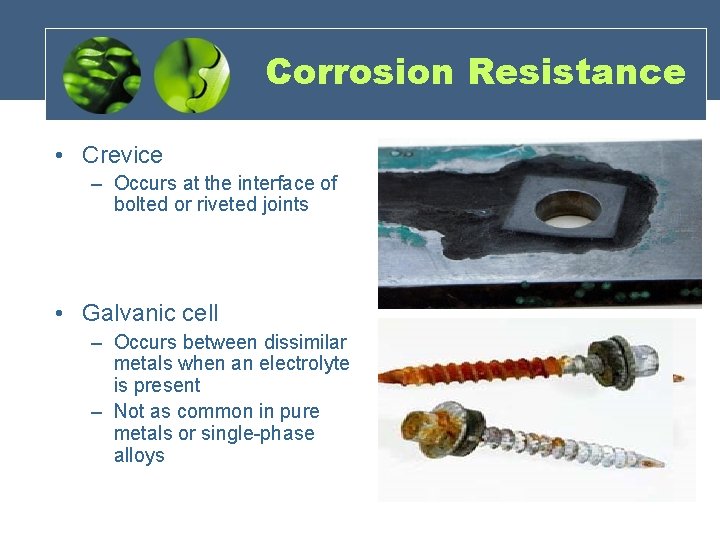 Corrosion Resistance

• Crevice
– Occurs at the interface of bolted or riveted joints

• Galvanic cell
– Occurs between dissimilar metals when an electrolyte is present
– Not as common in pure metals or single-phase alloys